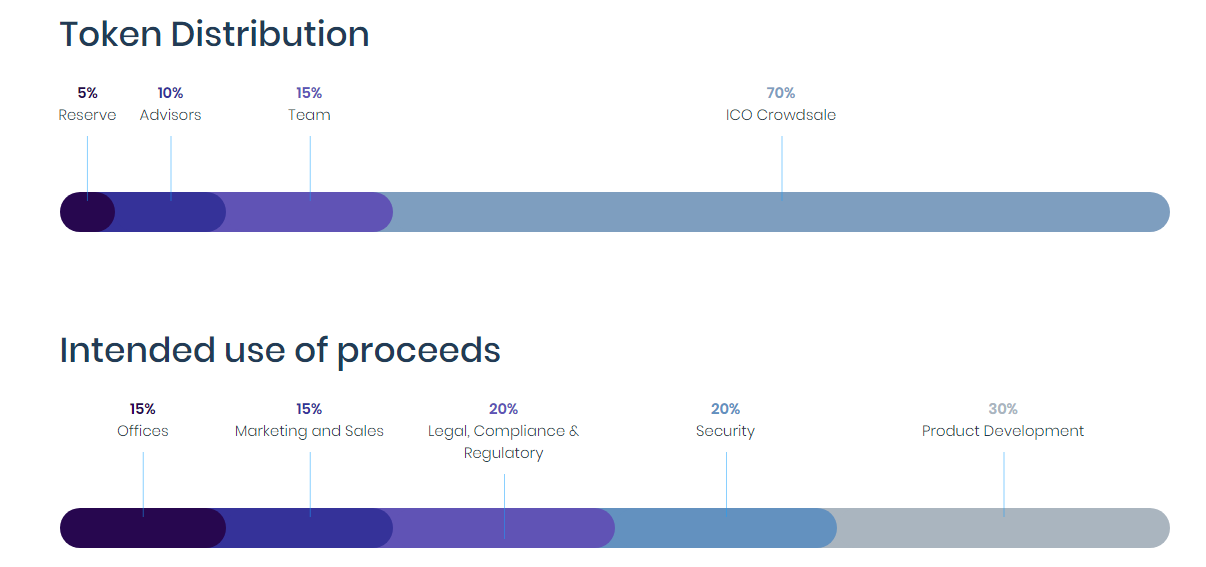 Token Distribution

5%
Reserve

10%
Advisors

15%
Team

70%
ICO Crowdsale

Intended use of proceeds

15%
Offices

15%
Marketing and Sales

20%
Legal, Compliance & Regulatory

20%
Security

30%
Product Development